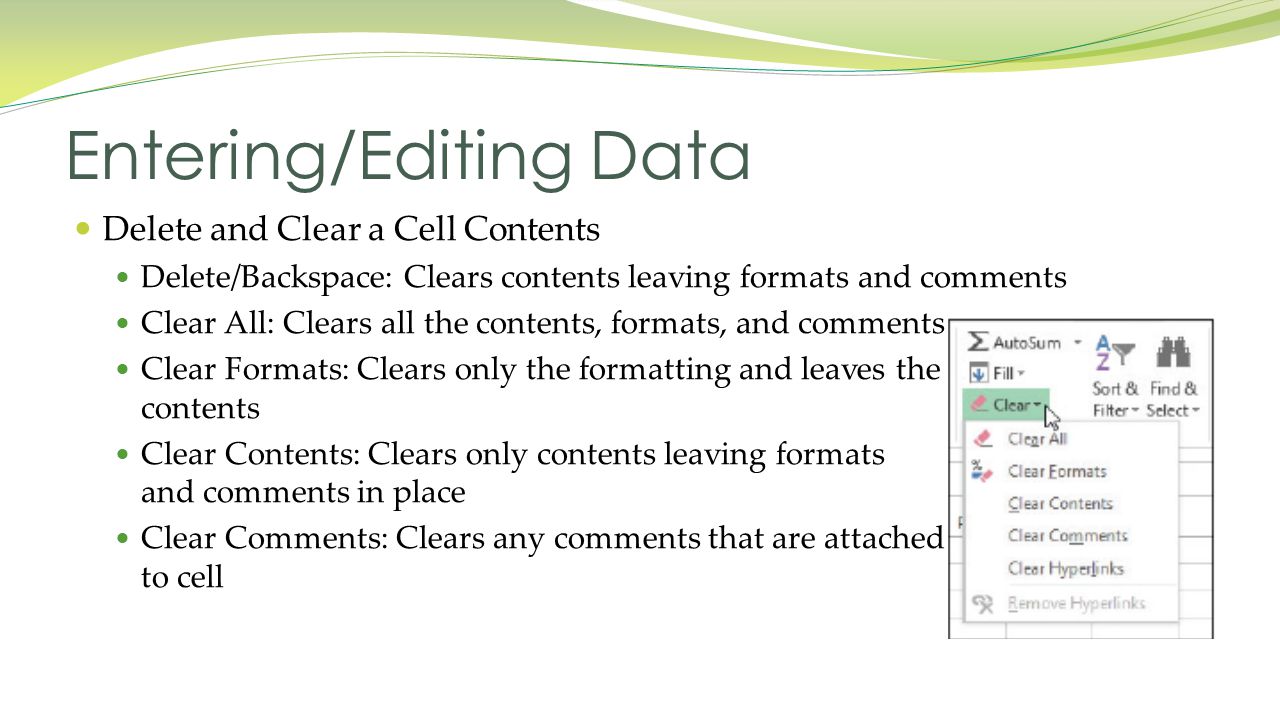 Entering/Editing Data

Delete and Clear a Cell Contents

Delete/Backspace: Clears contents leaving formats and comments

Clear All: Clears all the contents, formats, and comments

Clear Formats: Clears only the formatting and leaves the contents

Clear Contents: Clears only contents leaving formats and comments in place

Clear Comments: Clears any comments that are attached to cell

AutoSum
Fill
Clear
Sort & Filter
Find & Select
Clear All
Clear Formats
Clear Contents
Clear Comments
Clear Hyperlinks
Remove Hyperlinks